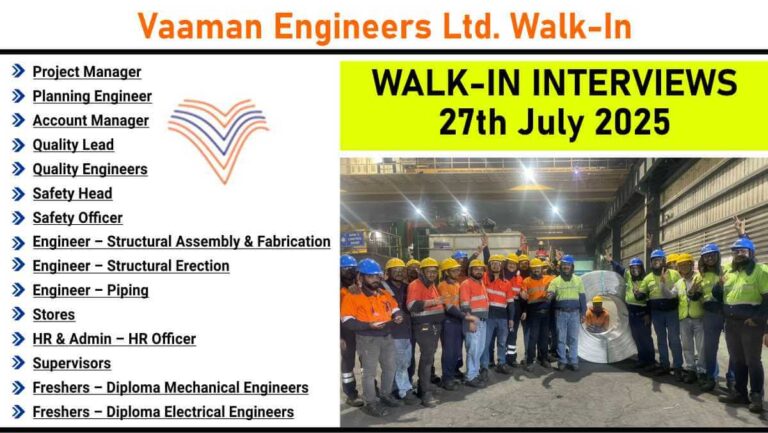 Vaaman Engineers Ltd. Walk-In

Project Manager
Planning Engineer
Account Manager
Quality Lead
Quality Engineers
Safety Head
Safety Officer
Engineer – Structural Assembly & Fabrication
Engineer – Structural Erection
Engineer – Piping
Stores
HR & Admin – HR Officer
Supervisors
Freshers – Diploma Mechanical Engineers
Freshers – Diploma Electrical Engineers

WALK-IN INTERVIEWS
27th July 2025